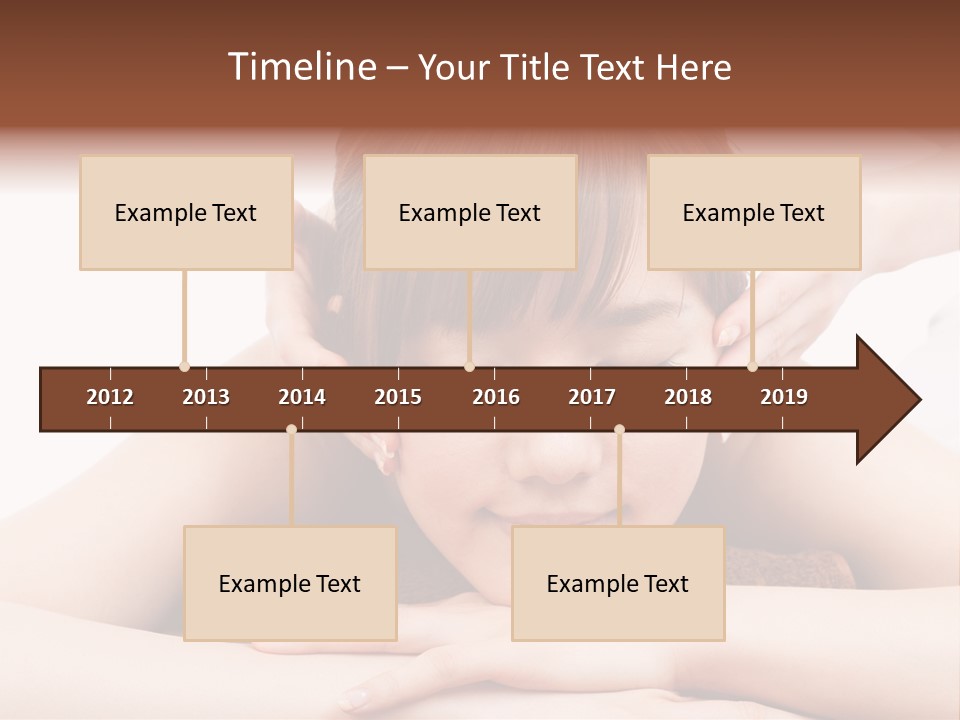 Timeline – Your Title Text Here

Example Text

Example Text

Example Text

2012 2013 2014 2015 2016 2017 2018 2019

Example Text

Example Text